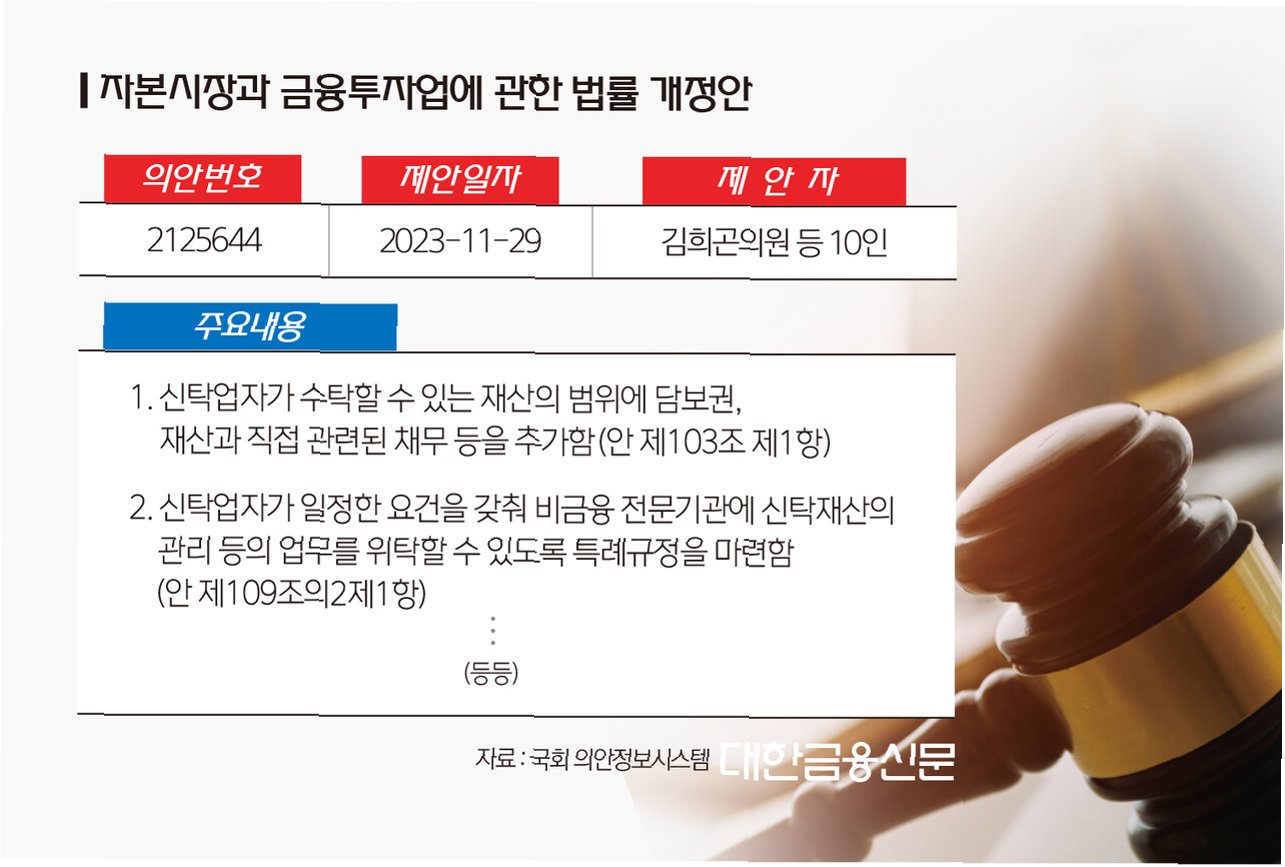 자본시장과 금융투자업에 관한 법률 개정안

| 의안번호 | 제안일자 | 제 안 자 |
|---|---|---|
| 2125644 | 2023-11-29 | 김희곤의원 등 10인 |

주요내용

1. 신탁업자가 수탁할 수 있는 재산의 범위에 담보권, 재산과 직접 관련된 채무 등을 추가함 (안 제103조 제1항)

2. 신탁업자가 일정한 요건을 갖춰 비금융 전문기관에 신탁재산의 관리 등의 업무를 위탁할 수 있도록 특례규정을 마련함 (안 제109조의2제1항)

⋮

(등등)

자료 : 국회 의안정보시스템 대한금융신문